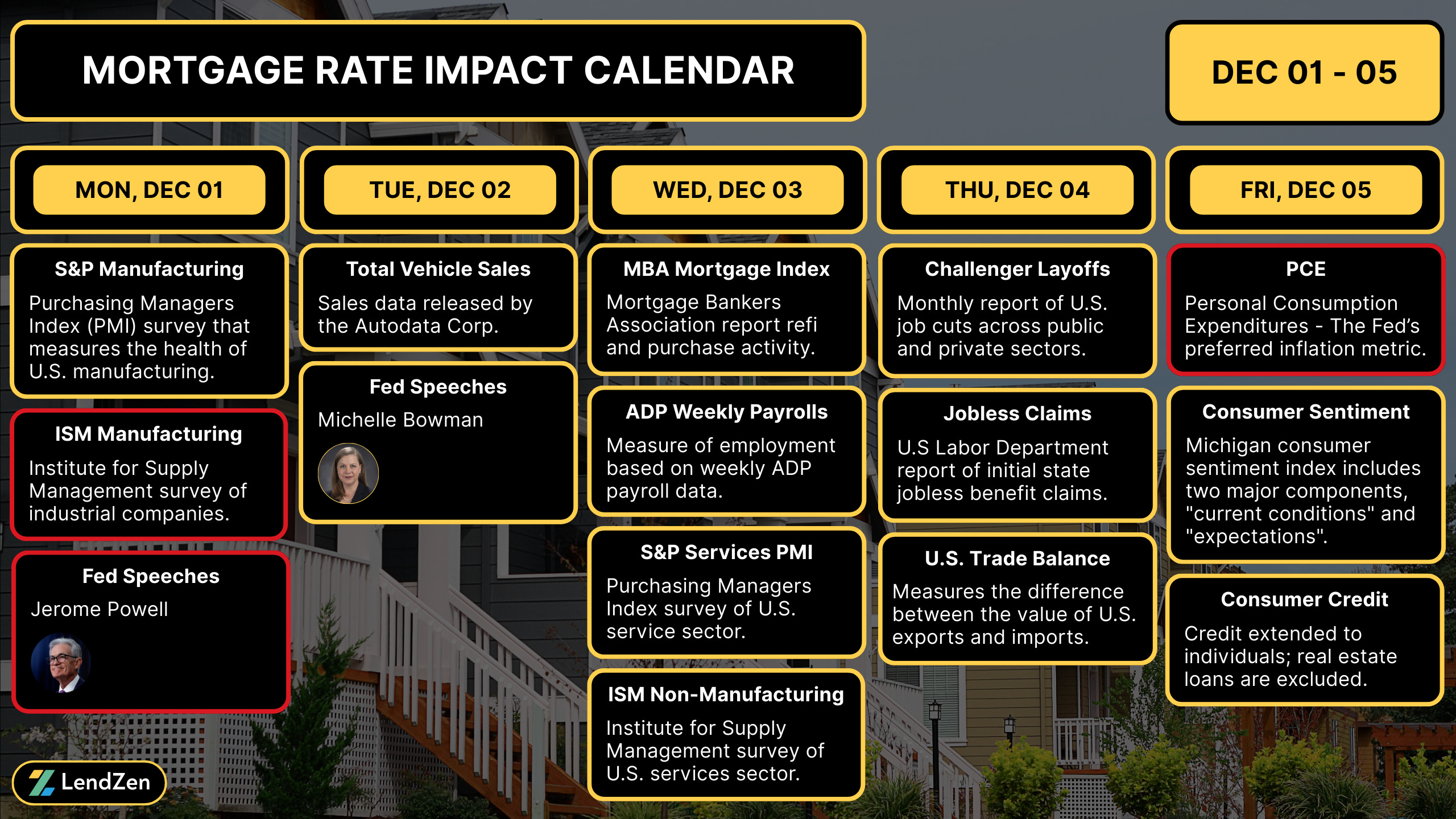 MORTGAGE RATE IMPACT CALENDAR

DEC 01 - 05

MON, DEC 01

S&P Manufacturing
Purchasing Managers Index (PMI) survey that measures the health of U.S. manufacturing.

ISM Manufacturing
Institute for Supply Management survey of industrial companies.

Fed Speeches
Jerome Powell

TUE, DEC 02

Total Vehicle Sales
Sales data released by the Autodata Corp.

Fed Speeches
Michelle Bowman

WED, DEC 03

MBA Mortgage Index
Mortgage Bankers Association report refi and purchase activity.

ADP Weekly Payrolls
Measure of employment based on weekly ADP payroll data.

S&P Services PMI
Purchasing Managers Index survey of U.S. service sector.

ISM Non-Manufacturing
Institute for Supply Management survey of U.S. services sector.

THU, DEC 04

Challenger Layoffs
Monthly report of U.S. job cuts across public and private sectors.

Jobless Claims
U.S Labor Department report of initial state jobless benefit claims.

U.S. Trade Balance
Measures the difference between the value of U.S. exports and imports.

FRI, DEC 05

PCE
Personal Consumption Expenditures - The Fed's preferred inflation metric.

Consumer Sentiment
Michigan consumer sentiment index includes two major components, "current conditions" and "expectations".

Consumer Credit
Credit extended to individuals; real estate loans are excluded.

LendZen